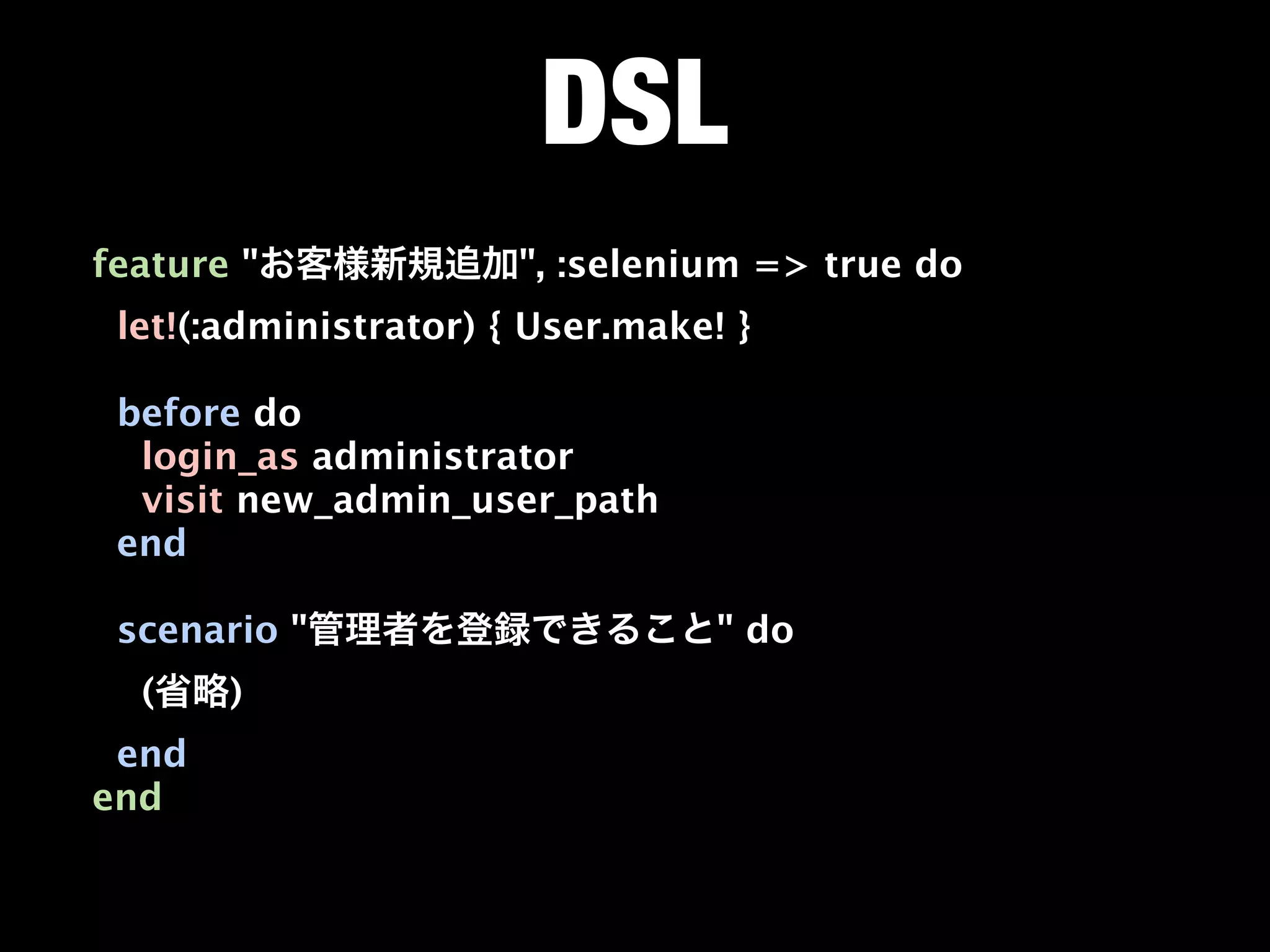 DSL

feature "お客様新規追加", :selenium => true do
  let!(:administrator) { User.make! }

  before do
    login_as administrator
    visit new_admin_user_path
  end

  scenario "管理者を登録できること" do
    (省略)
  end
end